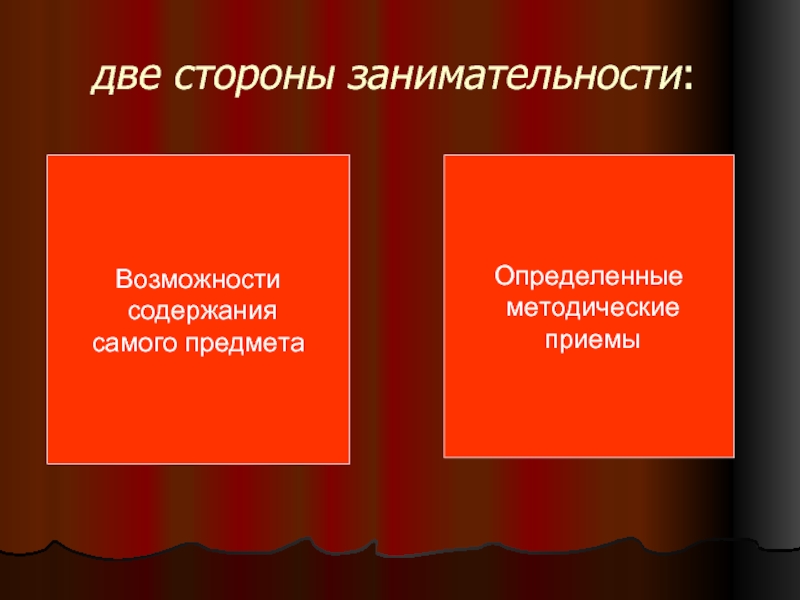 две стороны занимательности:

Возможности содержания самого предмета

Определенные методические приемы